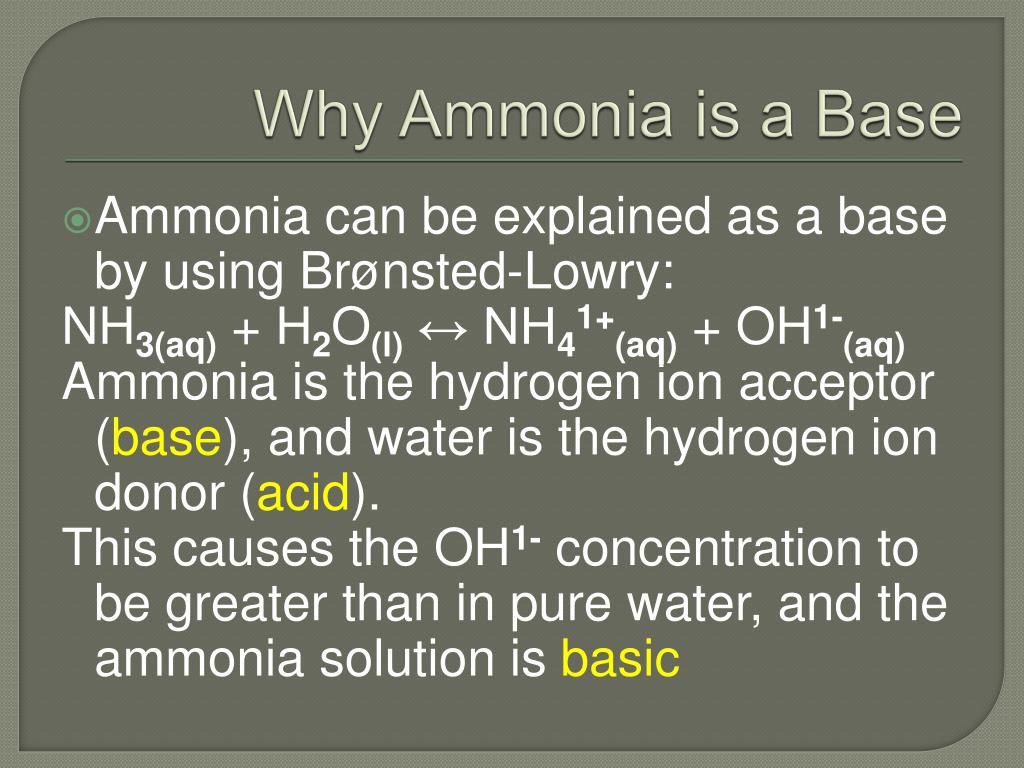 Why Ammonia is a Base

Ammonia can be explained as a base by using Brønsted-Lowry:
$NH_{3(aq)} + H_2O_{(l)} \leftrightarrow NH_4^{1+}{}_{(aq)} + OH^{1-}{}_{(aq)}$
Ammonia is the hydrogen ion acceptor (base), and water is the hydrogen ion donor (acid).
This causes the $OH^{1-}$ concentration to be greater than in pure water, and the ammonia solution is basic